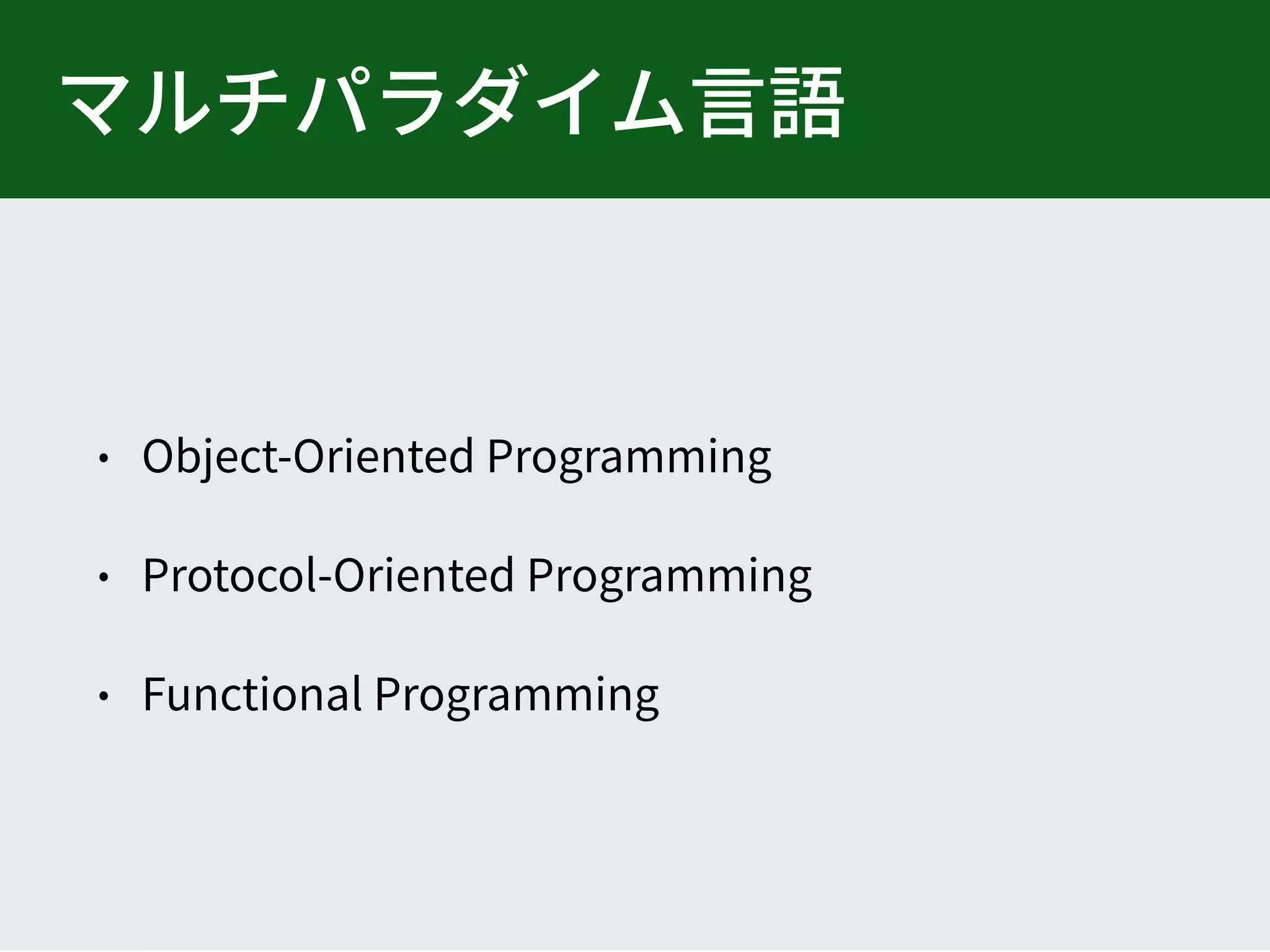 マルチパラダイム言語

• Object-Oriented Programming

• Protocol-Oriented Programming

• Functional Programming